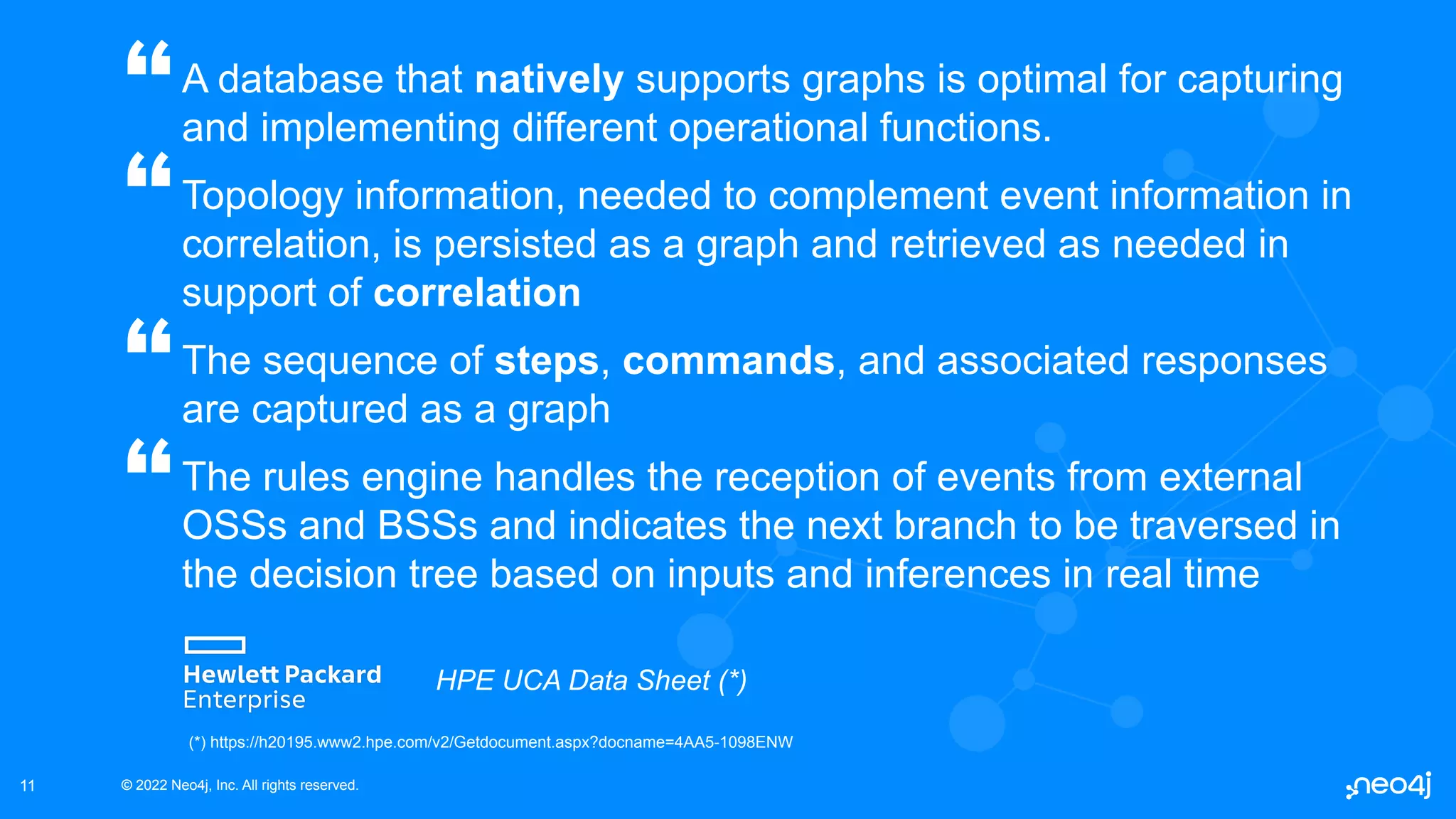 “ A database that natively supports graphs is optimal for capturing and implementing different operational functions.

“ Topology information, needed to complement event information in correlation, is persisted as a graph and retrieved as needed in support of correlation

“ The sequence of steps, commands, and associated responses are captured as a graph

“ The rules engine handles the reception of events from external OSSs and BSSs and indicates the next branch to be traversed in the decision tree based on inputs and inferences in real time

Hewlett Packard Enterprise

HPE UCA Data Sheet (*)

(*) https://h20195.www2.hpe.com/v2/Getdocument.aspx?docname=4AA5-1098ENW

11

© 2022 Neo4j, Inc. All rights reserved.

neo4j